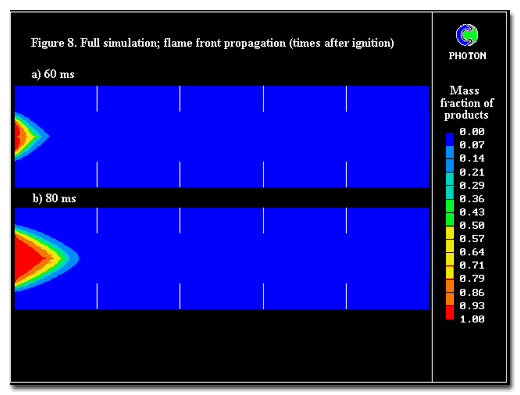 Figure 8. Full simulation; flame front propagation (times after ignition)

a) 60 ms

b) 80 ms

PHOTON

Mass fraction of products

0.00
0.07
0.14
0.21
0.29
0.36
0.43
0.50
0.57
0.64
0.71
0.79
0.86
0.93
1.00